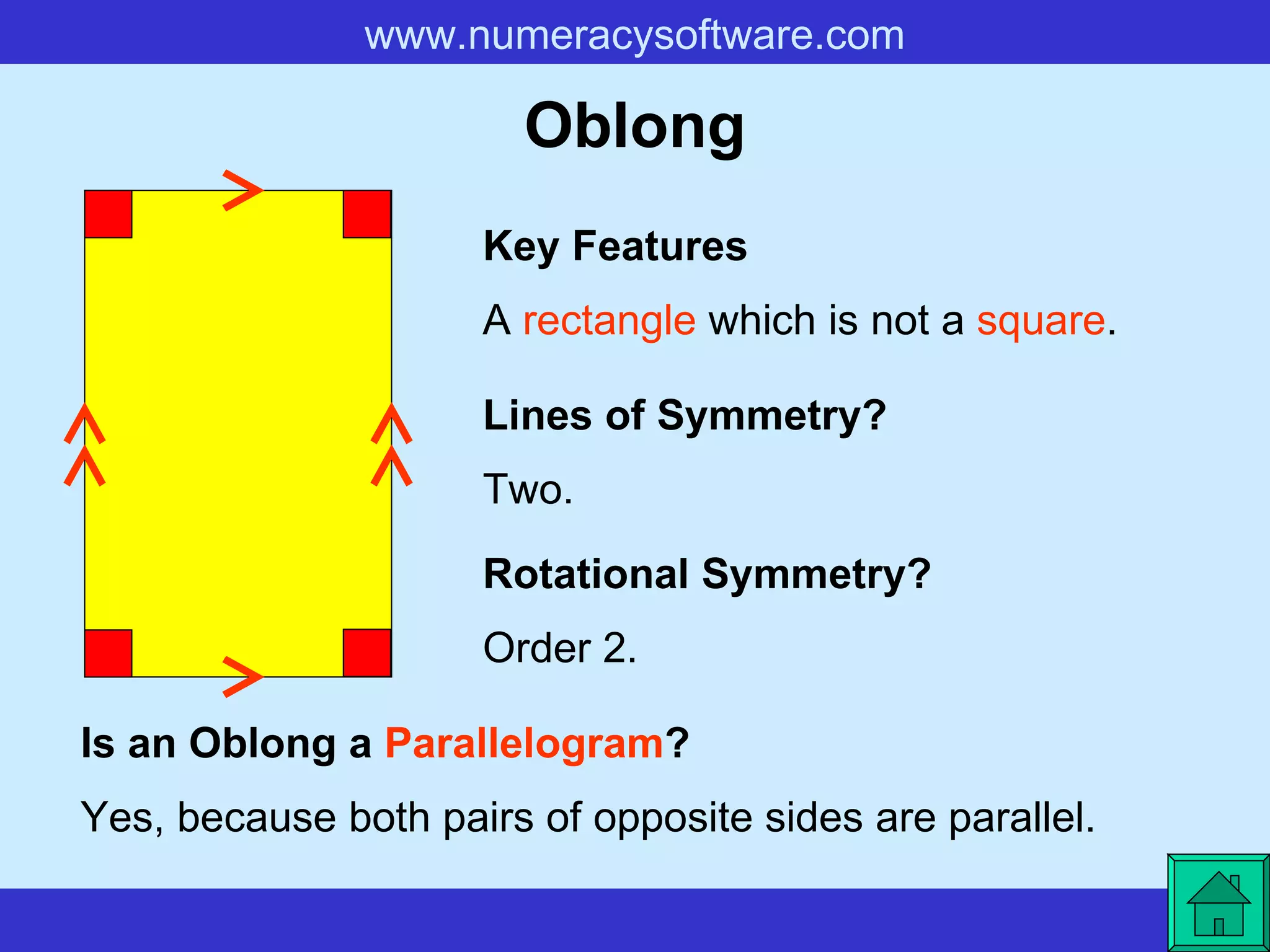 www.numeracysoftware.com

Oblong

Key Features

A rectangle which is not a square.

Lines of Symmetry?

Two.

Rotational Symmetry?

Order 2.

Is an Oblong a Parallelogram?

Yes, because both pairs of opposite sides are parallel.